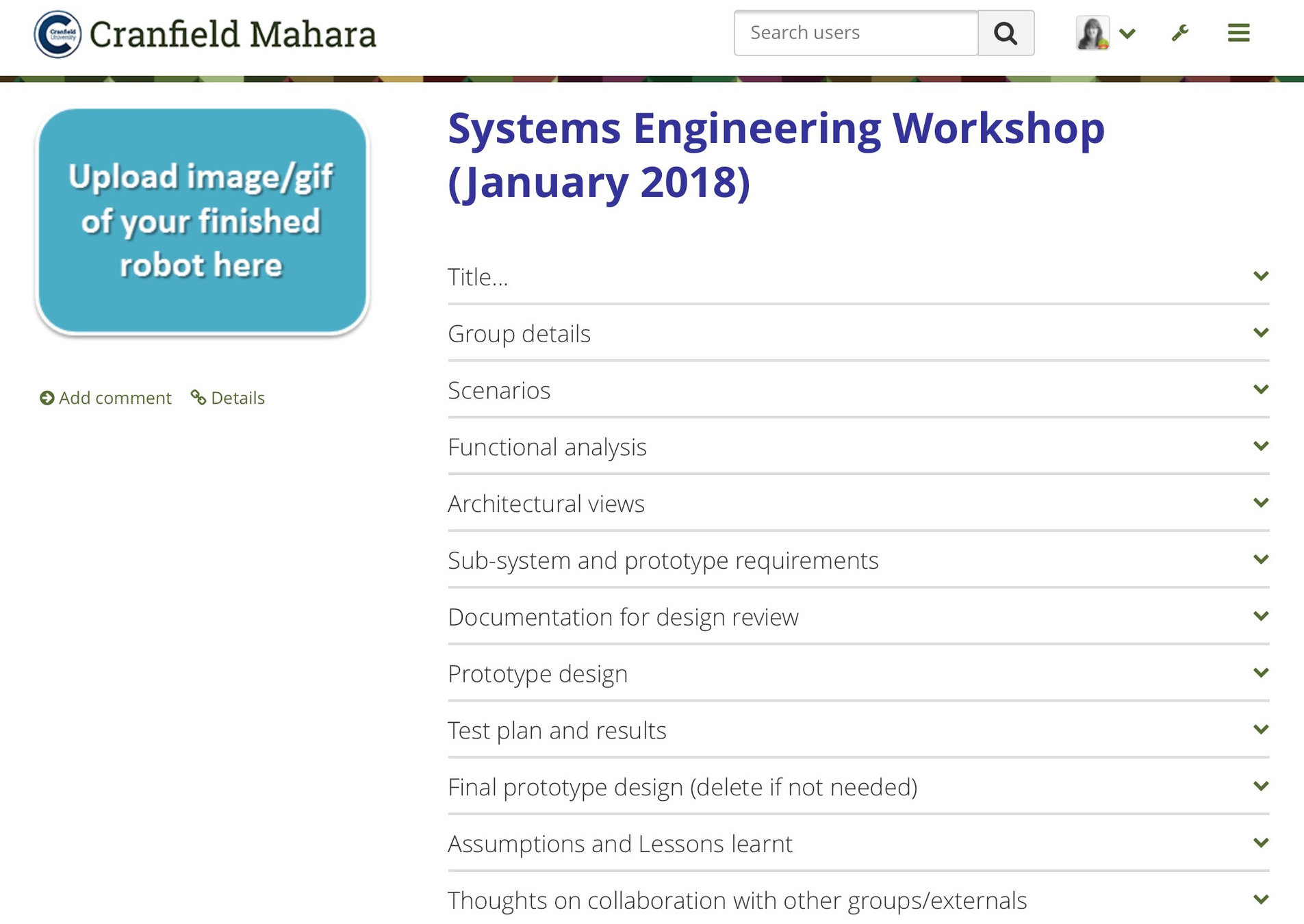 Cranfield University

Cranfield Mahara

Search users

Upload image/gif of your finished robot here

Add comment Details

Systems Engineering Workshop (January 2018)

Title...

Group details

Scenarios

Functional analysis

Architectural views

Sub-system and prototype requirements

Documentation for design review

Prototype design

Test plan and results

Final prototype design (delete if not needed)

Assumptions and Lessons learnt

Thoughts on collaboration with other groups/externals